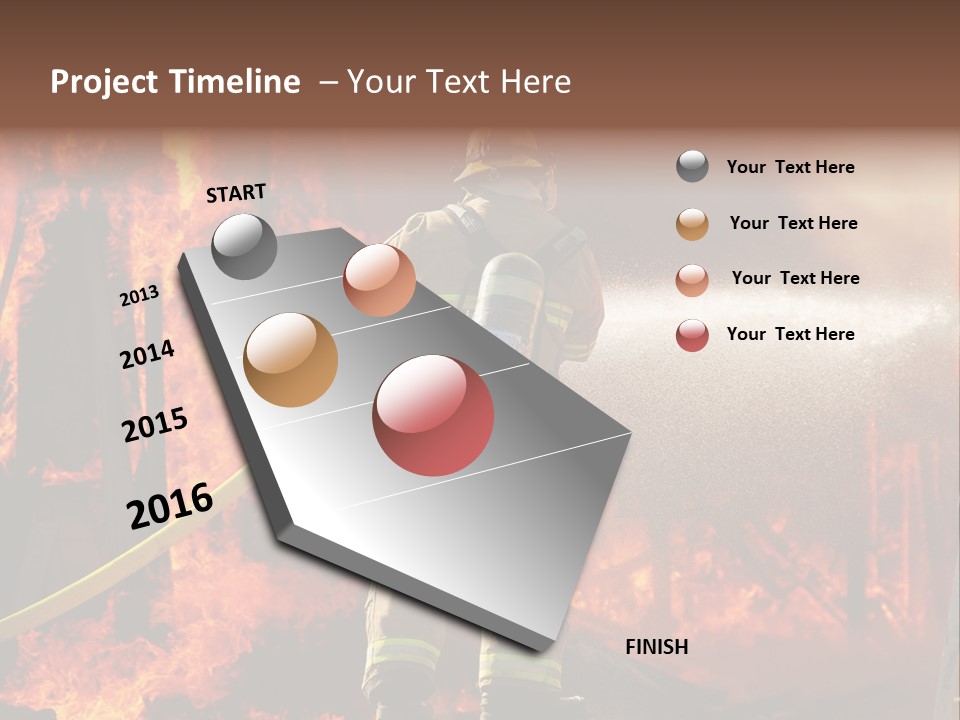 Project Timeline – Your Text Here

START

2013

2014

2015

2016

FINISH

Your Text Here

Your Text Here

Your Text Here

Your Text Here